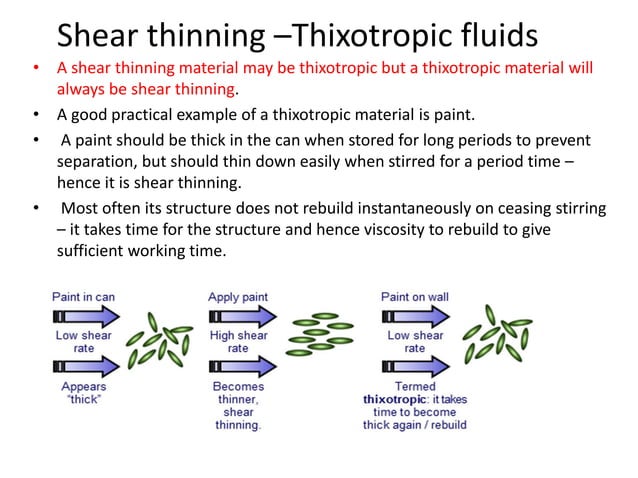 Shear thinning –Thixotropic fluids

• A shear thinning material may be thixotropic but a thixotropic material will always be shear thinning.

• A good practical example of a thixotropic material is paint.

• A paint should be thick in the can when stored for long periods to prevent separation, but should thin down easily when stirred for a period time – hence it is shear thinning.

• Most often its structure does not rebuild instantaneously on ceasing stirring – it takes time for the structure and hence viscosity to rebuild to give sufficient working time.

Paint in can

Low shear rate

Appears "thick"

Apply paint

High shear rate

Becomes thinner, shear thinning.

Paint on wall

Low shear rate

Termed thixotropic: it takes time to become thick again / rebuild